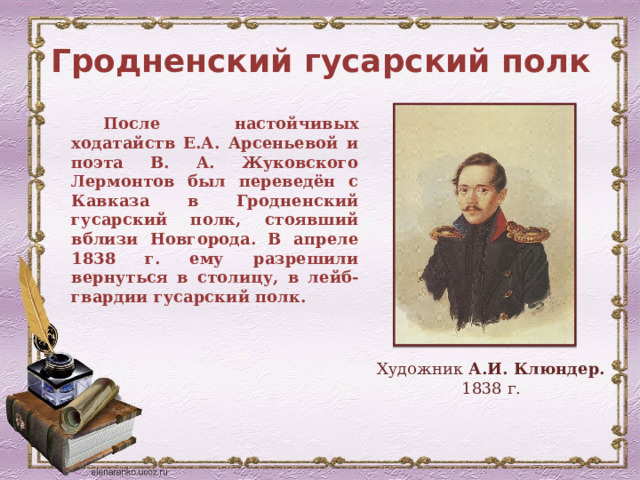 Гродненский гусарский полк

После настойчивых ходатайств Е.А. Арсеньевой и поэта В. А. Жуковского Лермонтов был переведён с Кавказа в Гродненский гусарский полк, стоявший вблизи Новгорода. В апреле 1838 г. ему разрешили вернуться в столицу, в лейб-гвардии гусарский полк.

Художник А.И. Клюндер. 1838 г.

elenaranko.ucoz.ru